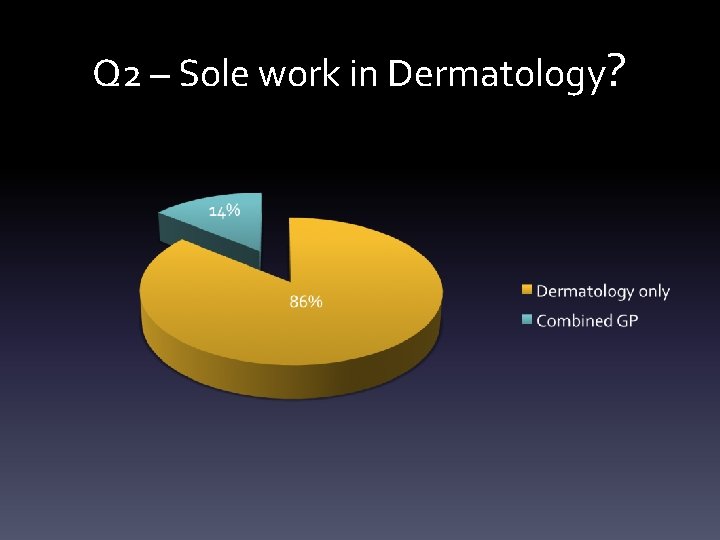 Q2 – Sole work in Dermatology?

14%

86%

Dermatology only
Combined GP